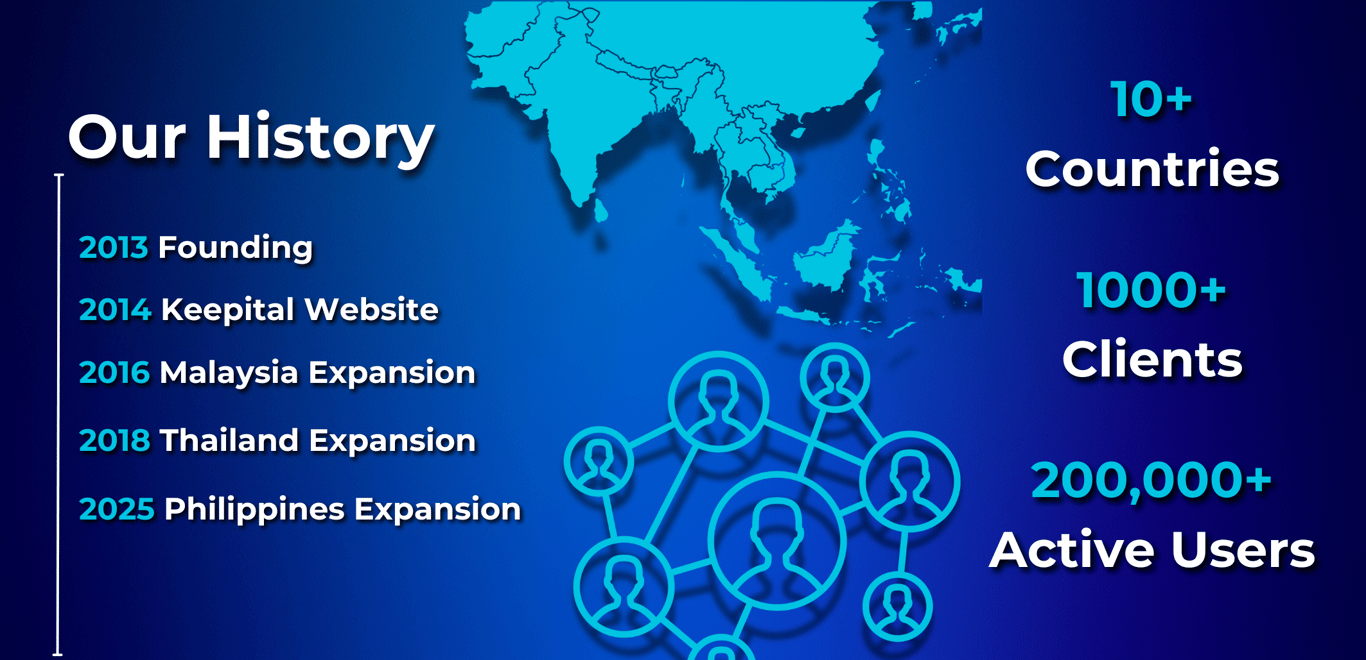 Our History

2013 Founding

2014 Keepital Website

2016 Malaysia Expansion

2018 Thailand Expansion

2025 Philippines Expansion

10+
Countries

1000+
Clients

200,000+
Active Users